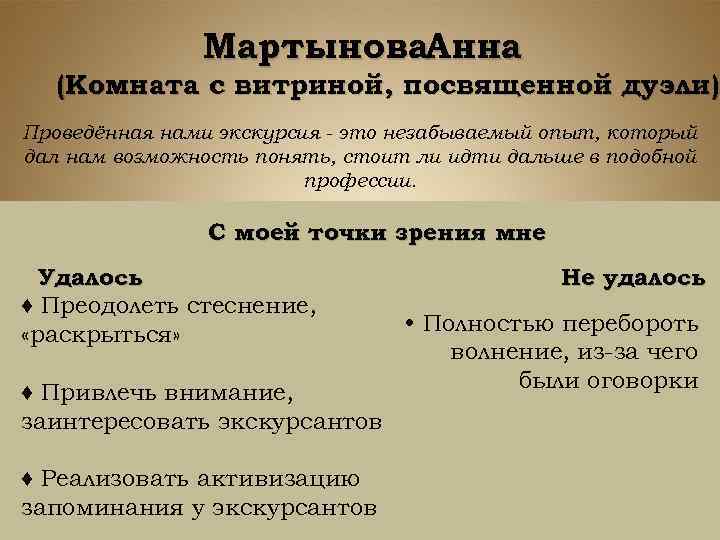 МартыноваАнна
(Комната с витриной, посвященной дуэли)

Проведённая нами экскурсия - это незабываемый опыт, который дал нам возможность понять, стоит ли идти дальше в подобной профессии.

С моей точки зрения мне

Удалось

♦ Преодолеть стеснение, «раскрыться»

♦ Привлечь внимание, заинтересовать экскурсантов

♦ Реализовать активизацию запоминания у экскурсантов

Не удалось

• Полностью перебороть волнение, из-за чего были оговорки